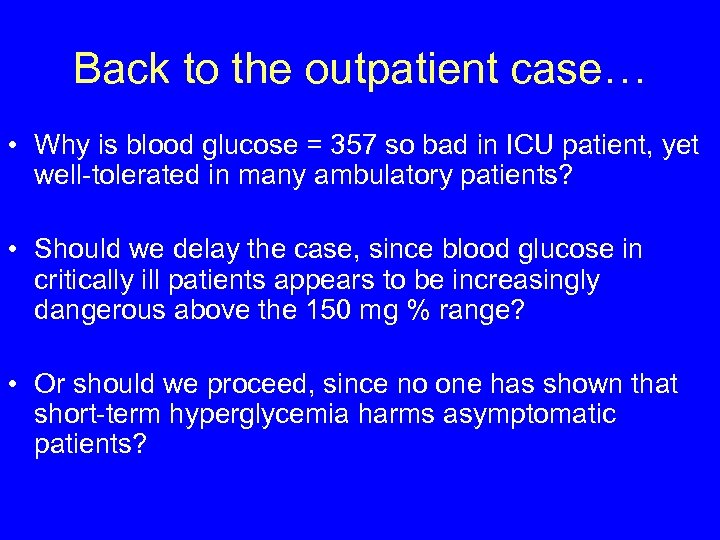 Back to the outpatient case…

• Why is blood glucose = 357 so bad in ICU patient, yet well-tolerated in many ambulatory patients?

• Should we delay the case, since blood glucose in critically ill patients appears to be increasingly dangerous above the 150 mg % range?

• Or should we proceed, since no one has shown that short-term hyperglycemia harms asymptomatic patients?